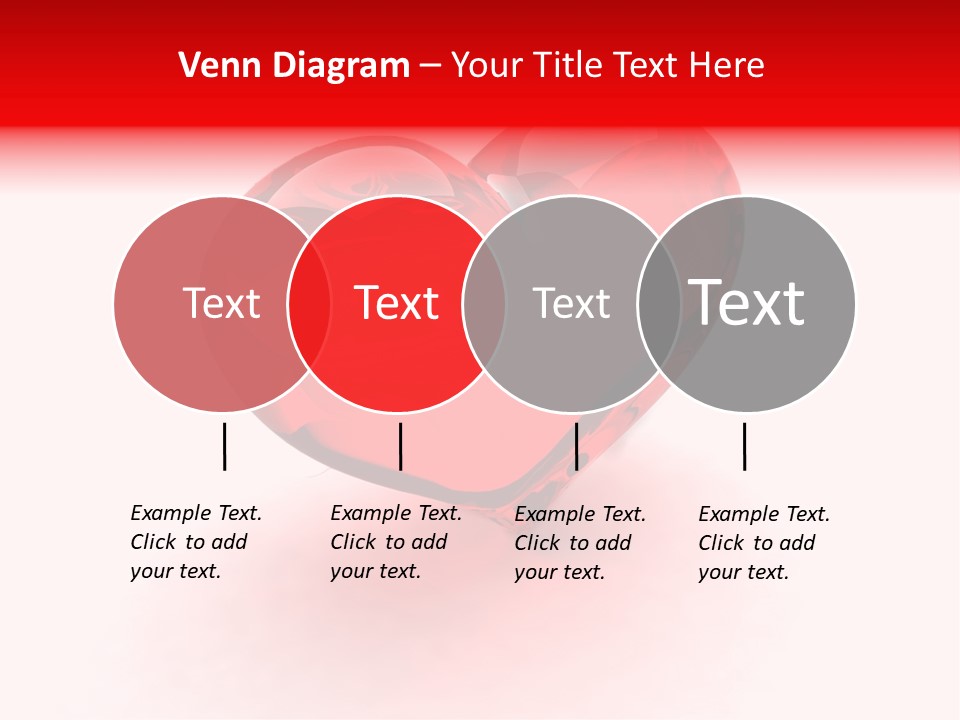 Venn Diagram – Your Title Text Here

Text

Text

Text

Text

Example Text. Click to add your text.

Example Text. Click to add your text.

Example Text. Click to add your text.

Example Text. Click to add your text.